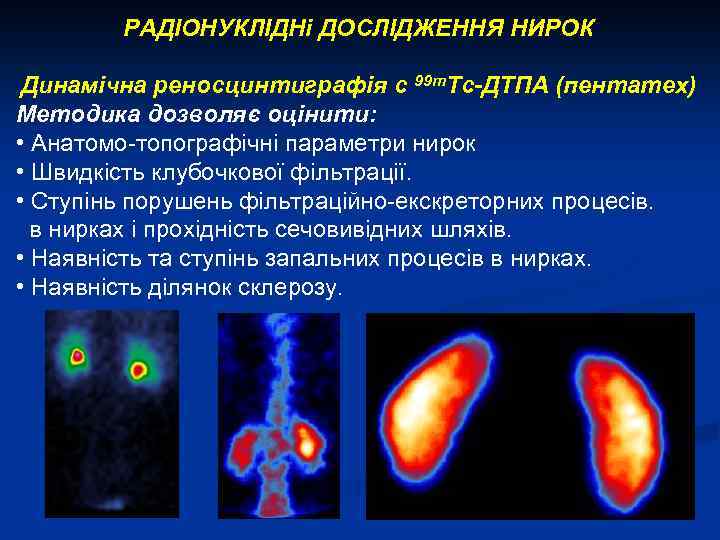 РАДІОНУКЛІДНі ДОСЛІДЖЕННЯ НИРОК

Динамічна реносцинтиграфія с $^{99m}$Тс-ДТПА (пентатех)
Методика дозволяє оцінити:
• Анатомо-топографічні параметри нирок
• Швидкість клубочкової фільтрації.
• Ступінь порушень фільтраційно-екскреторних процесів. в нирках і прохідність сечовивідних шляхів.
• Наявність та ступінь запальних процесів в нирках.
• Наявність ділянок склерозу.